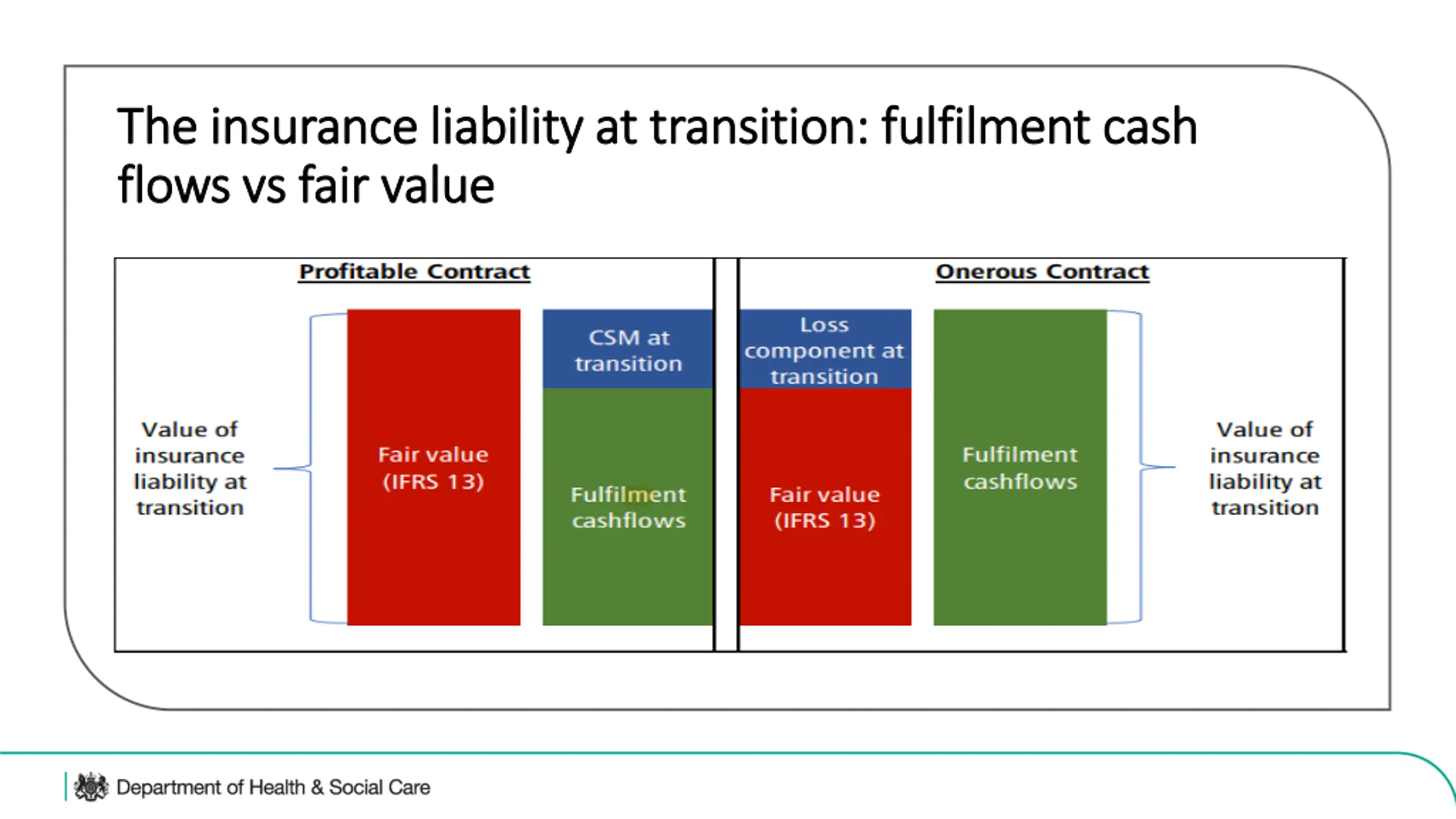 The insurance liability at transition: fulfilment cash flows vs fair value

Profitable Contract

Value of insurance liability at transition

Fair value (IFRS 13)

CSM at transition

Fulfilment cashflows

Onerous Contract

Loss component at transition

Fair value (IFRS 13)

Fulfilment cashflows

Value of insurance liability at transition

Department of Health & Social Care